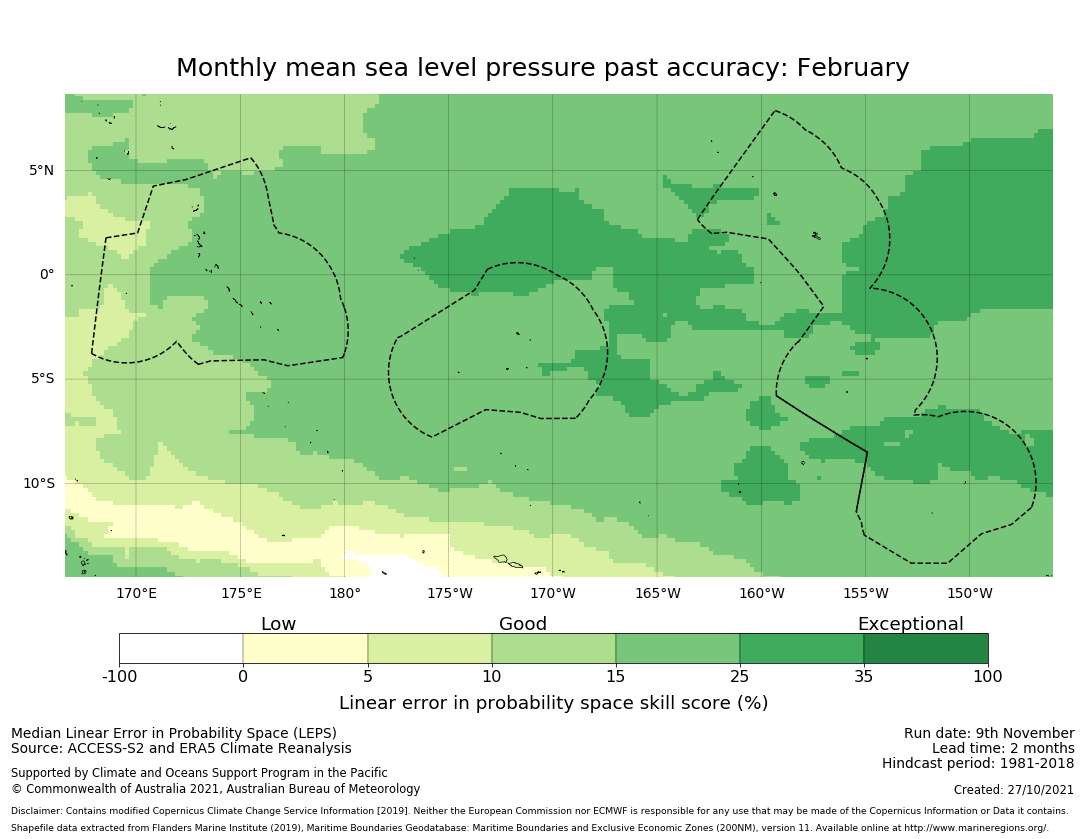 Monthly mean sea level pressure past accuracy: February

5°N
0°
5°S
10°S

170°E 175°E 180° 175°W 170°W 165°W 160°W 155°W 150°W

Low Good Exceptional

-100 0 5 10 15 25 35 100

Linear error in probability space skill score (%)

Median Linear Error in Probability Space (LEPS)
Source: ACCESS-S2 and ERA5 Climate Reanalysis

Supported by Climate and Oceans Support Program in the Pacific
© Commonwealth of Australia 2021, Australian Bureau of Meteorology

Run date: 9th November
Lead time: 2 months
Hindcast period: 1981-2018

Created: 27/10/2021

Disclaimer: Contains modified Copernicus Climate Change Service Information [2019]. Neither the European Commission nor ECMWF is responsible for any use that may be made of the Copernicus Information or Data it contains.
Shapefile data extracted from Flanders Marine Institute (2019), Maritime Boundaries Geodatabase: Maritime Boundaries and Exclusive Economic Zones (200NM), version 11. Available online at http://www.marineregions.org/.